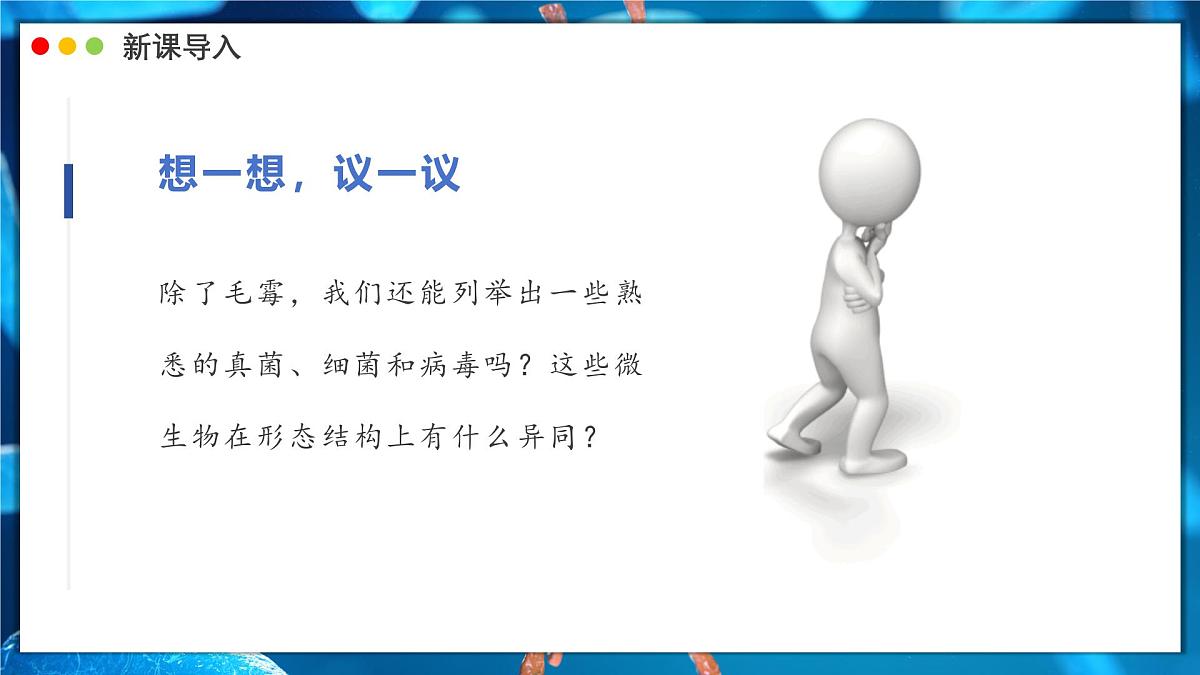 新课导入

想一想，议一议

除了毛霉，我们还能列举出一些熟悉的真菌、细菌和病毒吗？这些微生物在形态结构上有什么异同？